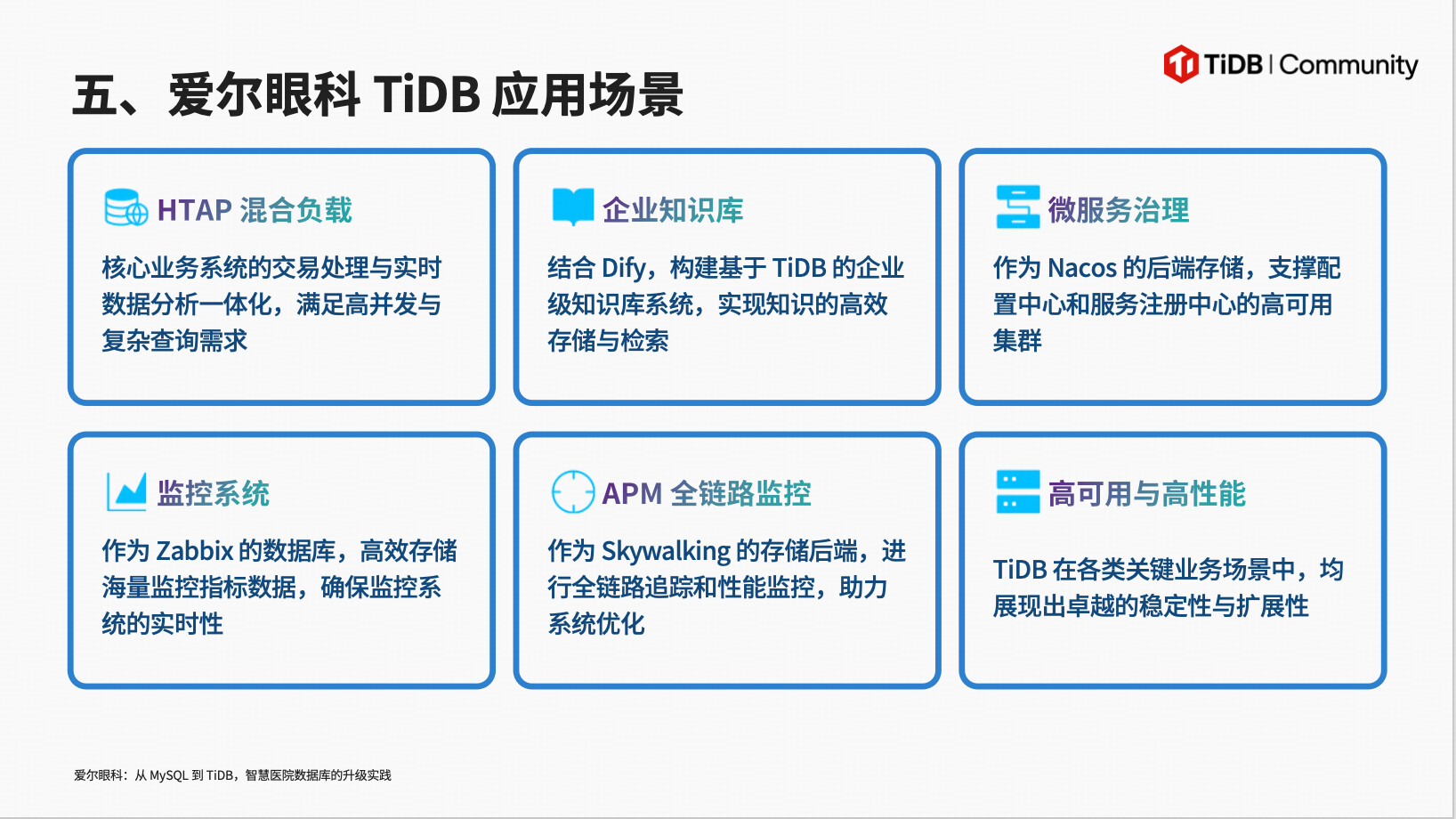 TiDB | Community

五、爱尔眼科 TiDB 应用场景

HTAP 混合负载

核心业务系统的交易处理与实时数据分析一体化，满足高并发与复杂查询需求

企业知识库

结合 Dify，构建基于 TiDB 的企业级知识库系统，实现知识的高效存储与检索

微服务治理

作为 Nacos 的后端存储，支撑配置中心和服务注册中心的高可用集群

监控系统

作为 Zabbix 的数据库，高效存储海量监控指标数据，确保监控系统的实时性

APM 全链路监控

作为 Skywalking 的存储后端，进行全链路追踪和性能监控，助力系统优化

高可用与高性能

TiDB 在各类关键业务场景中，均展现出卓越的稳定性与扩展性

爱尔眼科：从 MySQL 到 TiDB，智慧医院数据库的升级实践